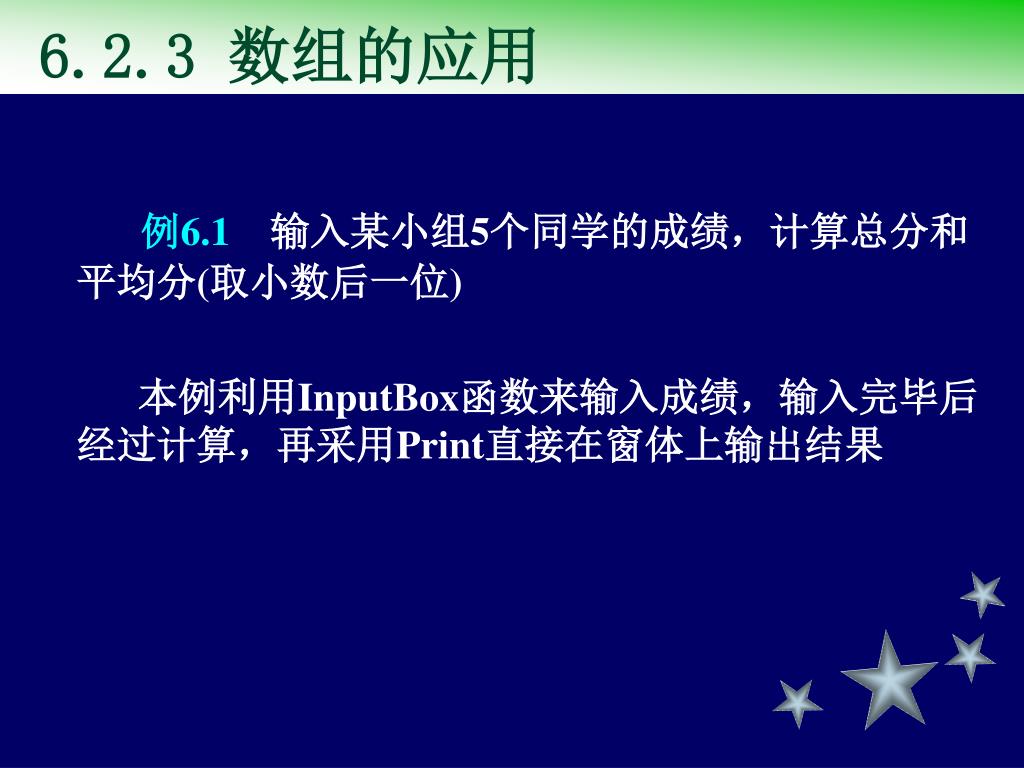 6.2.3 数组的应用

例6.1 输入某小组5个同学的成绩，计算总分和平均分(取小数后一位)

本例利用InputBox函数来输入成绩，输入完毕后经过计算，再采用Print直接在窗体上输出结果